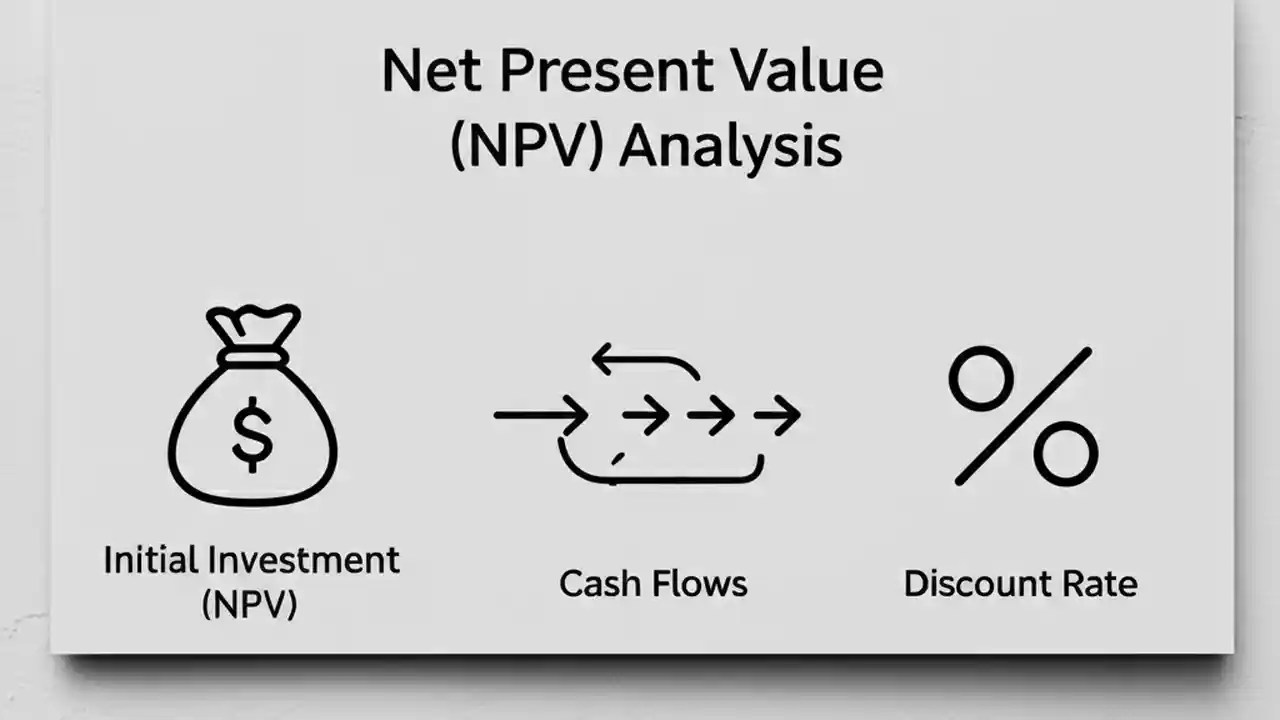 Net Present Value
(NPV) Analysis

$

Initial Investment
(NPV)

Cash Flows

%

Discount Rate